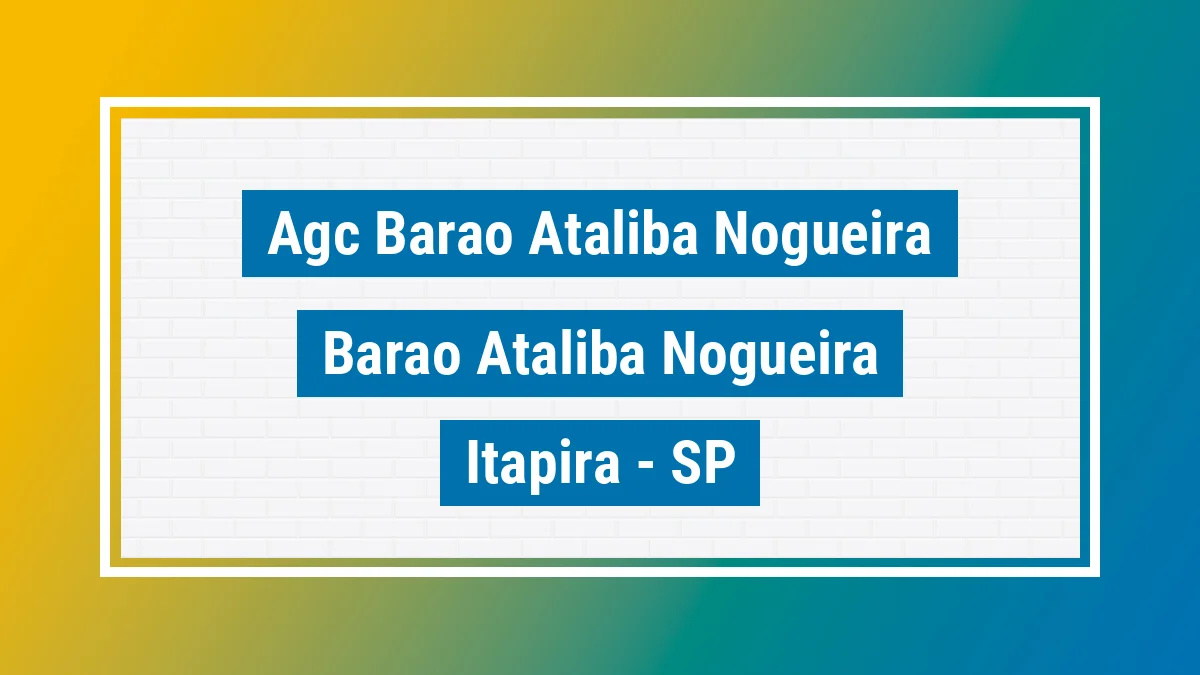 Agc Barao Ataliba Nogueira

Barao Ataliba Nogueira

Itapira - SP